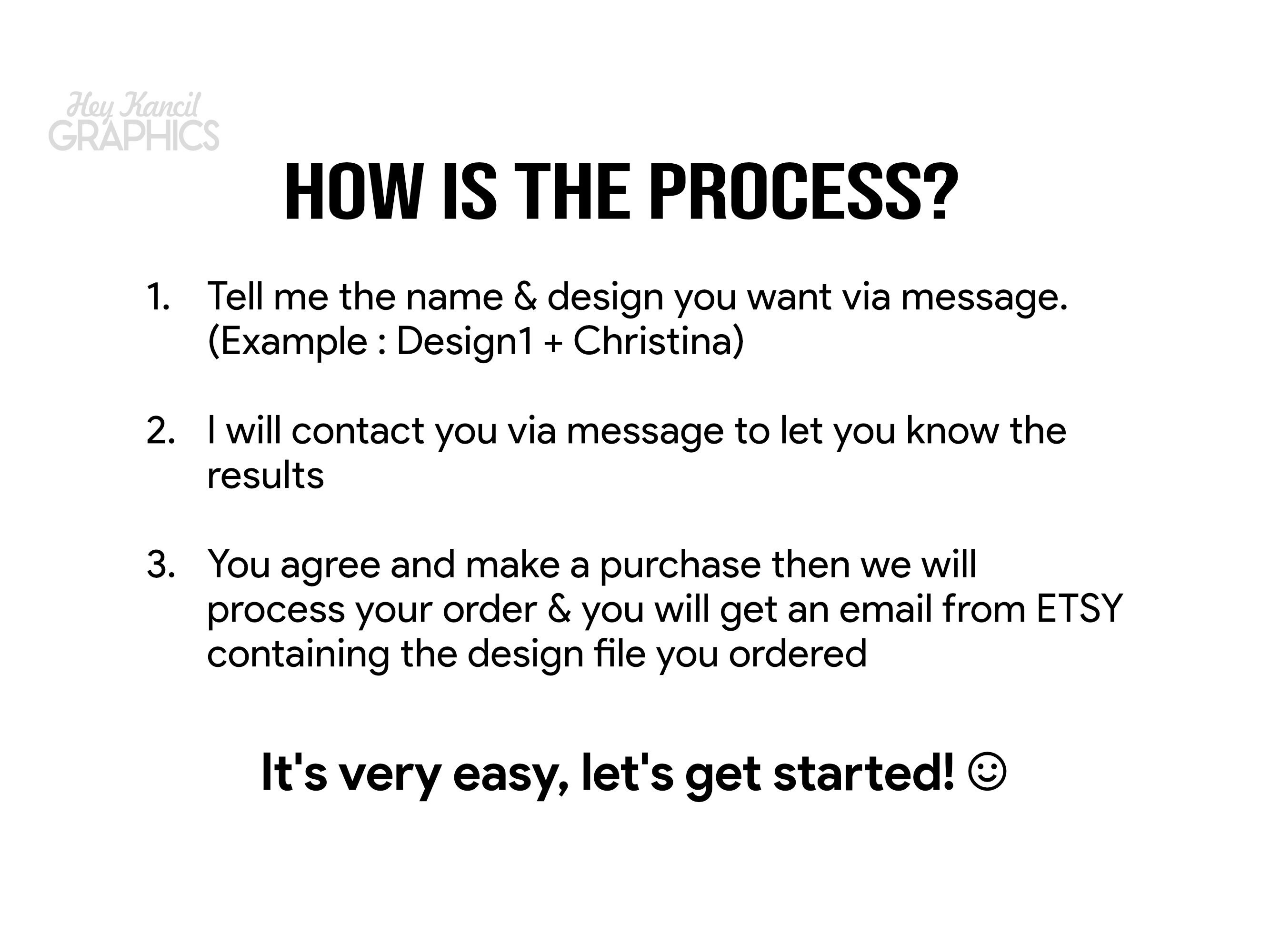 Hey Kancil
GRAPHICS

HOW IS THE PROCESS?

1. Tell me the name & design you want via message. (Example : Design1 + Christina)

2. I will contact you via message to let you know the results

3. You agree and make a purchase then we will process your order & you will get an email from ETSY containing the design file you ordered

It's very easy, let's get started! ☺